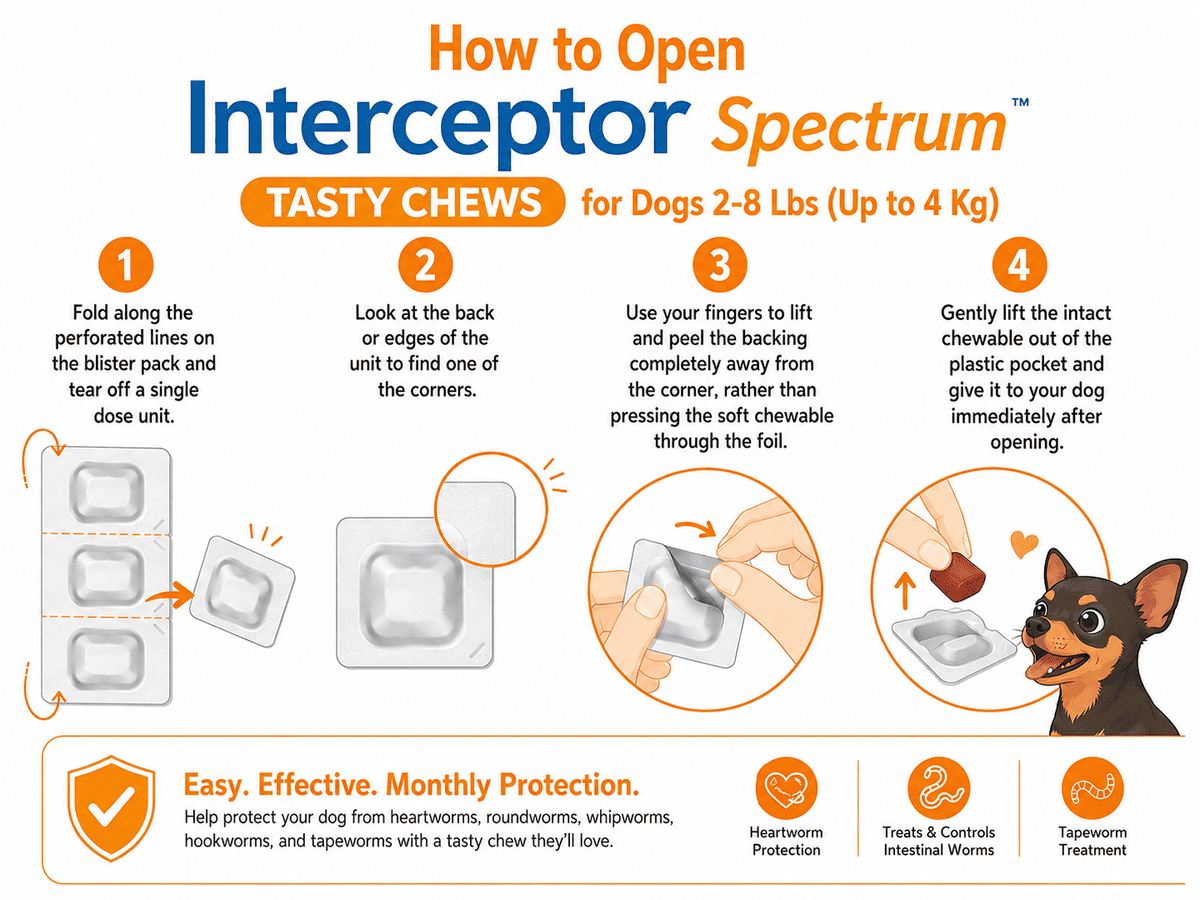 How to Open
Interceptor Spectrum™
TASTY CHEWS for Dogs 2-8 Lbs (Up to 4 Kg)

1
Fold along the perforated lines on the blister pack and tear off a single dose unit.

2
Look at the back or edges of the unit to find one of the corners.

3
Use your fingers to lift and peel the backing completely away from the corner, rather than pressing the soft chewable through the foil.

4
Gently lift the intact chewable out of the plastic pocket and give it to your dog immediately after opening.

Easy. Effective. Monthly Protection.
Help protect your dog from heartworms, roundworms, whipworms, hookworms, and tapeworms with a tasty chew they'll love.

Heartworm Protection

Treats & Controls Intestinal Worms

Tapeworm Treatment